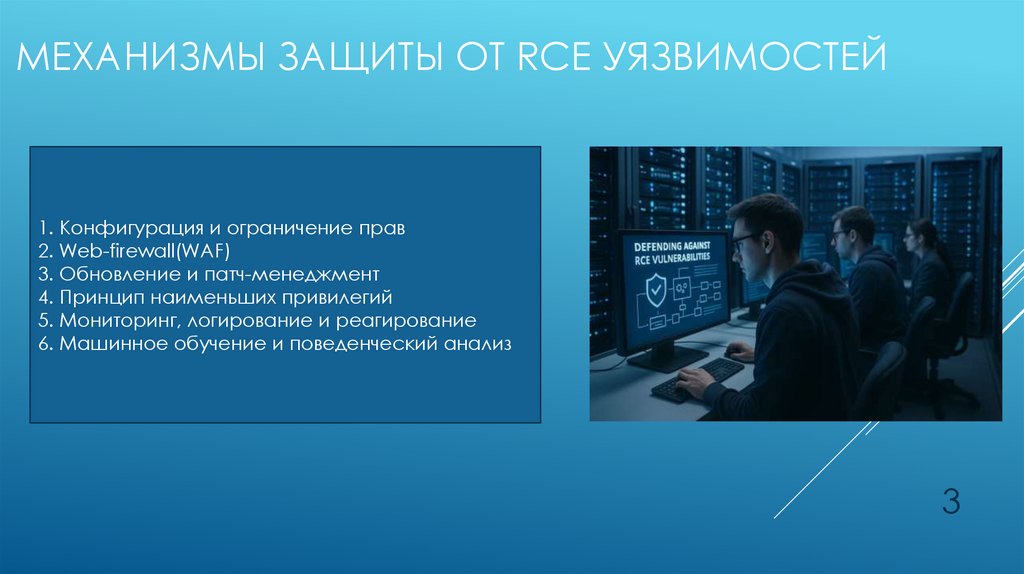 МЕХАНИЗМЫ ЗАЩИТЫ ОТ RCE УЯЗВИМОСТЕЙ

1. Конфигурация и ограничение прав
2. Web-firewall(WAF)
3. Обновление и патч-менеджмент
4. Принцип наименьших привилегий
5. Мониторинг, логирование и реагирование
6. Машинное обучение и поведенческий анализ

DEFENDING AGAINST RCE VULNERABILITIES

3